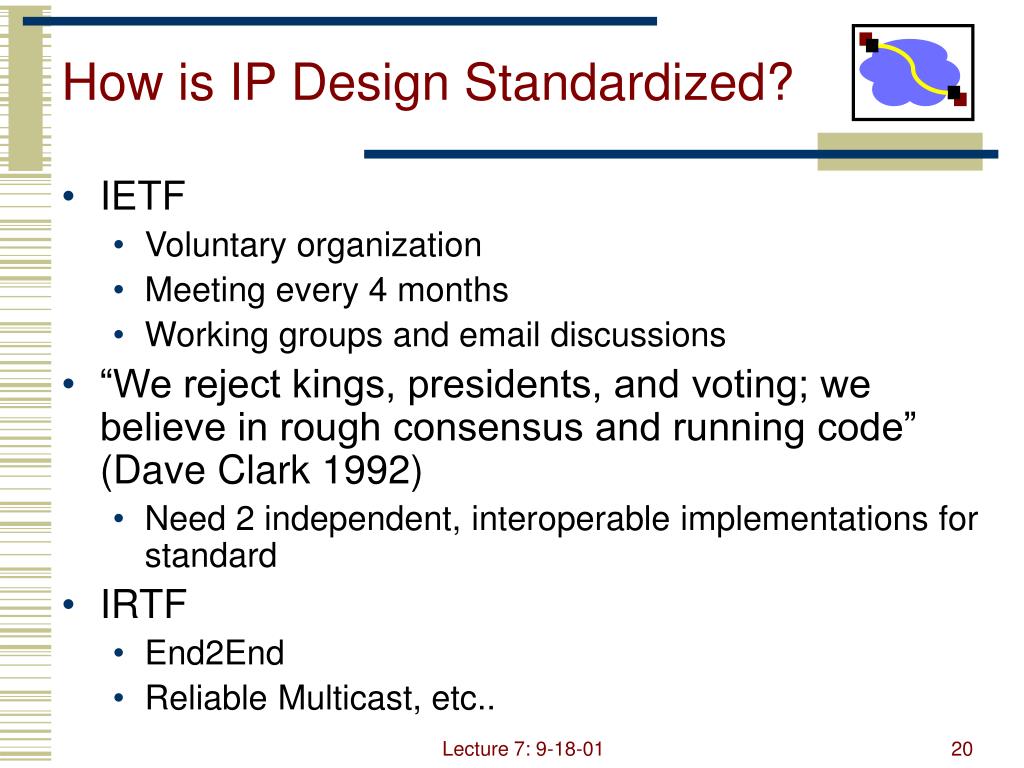 How is IP Design Standardized?

• IETF
  • Voluntary organization
  • Meeting every 4 months
  • Working groups and email discussions
• “We reject kings, presidents, and voting; we believe in rough consensus and running code” (Dave Clark 1992)
  • Need 2 independent, interoperable implementations for standard
• IRTF
  • End2End
  • Reliable Multicast, etc..

Lecture 7: 9-18-01

20